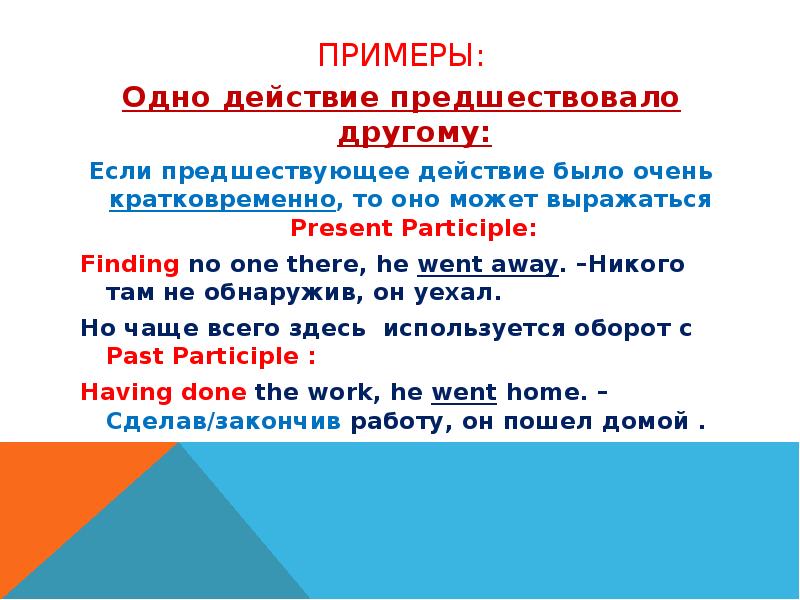 ПРИМЕРЫ:

Одно действие предшествовало другому:

Если предшествующее действие было очень кратковременно, то оно может выражаться Present Participle:

Finding no one there, he went away. –Никого там не обнаружив, он уехал.

Но чаще всего здесь используется оборот с Past Participle :

Having done the work, he went home. – Сделав/закончив работу, он пошел домой .